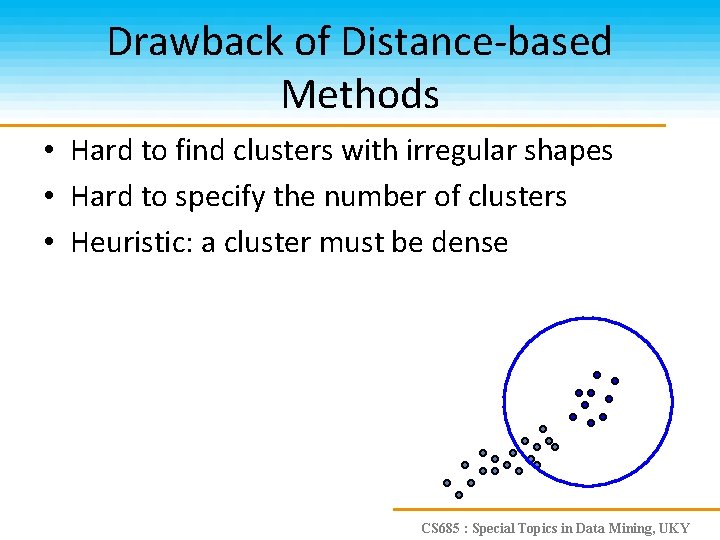 Drawback of Distance-based Methods

• Hard to find clusters with irregular shapes
• Hard to specify the number of clusters
• Heuristic: a cluster must be dense

CS685 : Special Topics in Data Mining, UKY